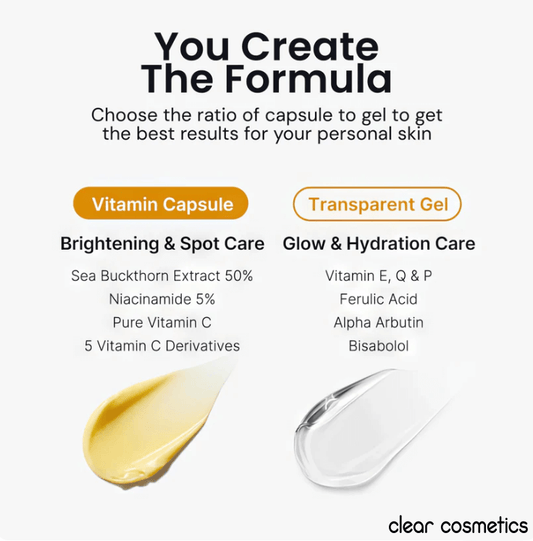 You Create The Formula

Choose the ratio of capsule to gel to get the best results for your personal skin

Vitamin Capsule

Brightening & Spot Care

Sea Buckthorn Extract 50%
Niacinamide 5%
Pure Vitamin C
5 Vitamin C Derivatives

Transparent Gel

Glow & Hydration Care

Vitamin E, Q & P
Ferulic Acid
Alpha Arbutin
Bisabolol

clear cosmetics